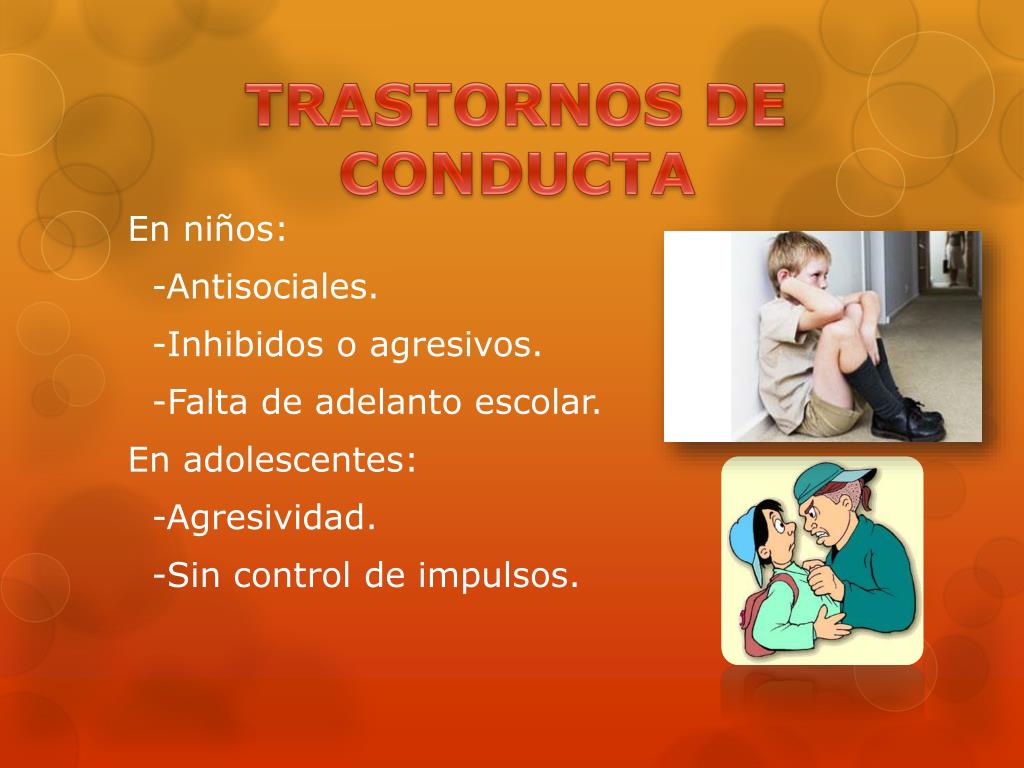 TRASTORNOS DE CONDUCTA

En niños:

-Antisociales.

-Inhibidos o agresivos.

-Falta de adelanto escolar.

En adolescentes:

-Agresividad.

-Sin control de impulsos.